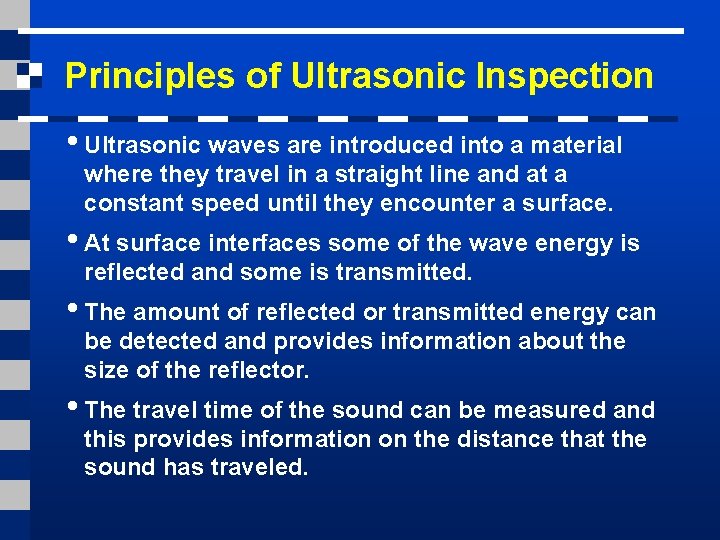 Principles of Ultrasonic Inspection

• Ultrasonic waves are introduced into a material where they travel in a straight line and at a constant speed until they encounter a surface.

• At surface interfaces some of the wave energy is reflected and some is transmitted.

• The amount of reflected or transmitted energy can be detected and provides information about the size of the reflector.

• The travel time of the sound can be measured and this provides information on the distance that the sound has traveled.